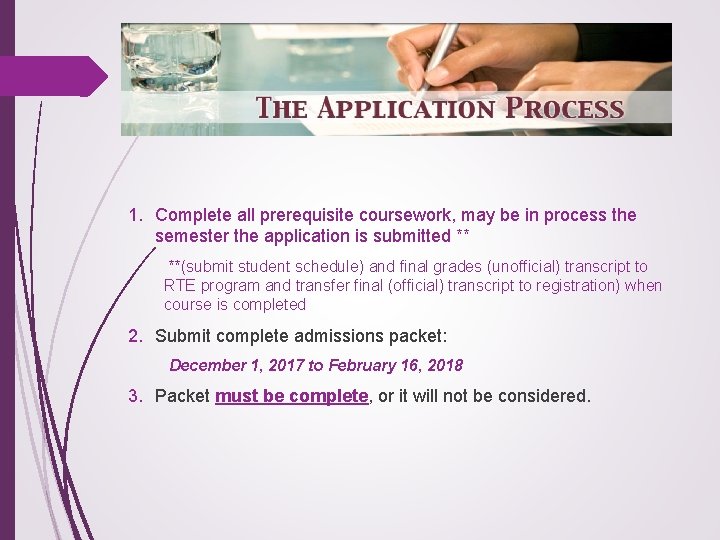 THE APPLICATION PROCESS

1. Complete all prerequisite coursework, may be in process the semester the application is submitted **

**(submit student schedule) and final grades (unofficial) transcript to RTE program and transfer final (official) transcript to registration) when course is completed

2. Submit complete admissions packet:

December 1, 2017 to February 16, 2018

3. Packet must be complete, or it will not be considered.